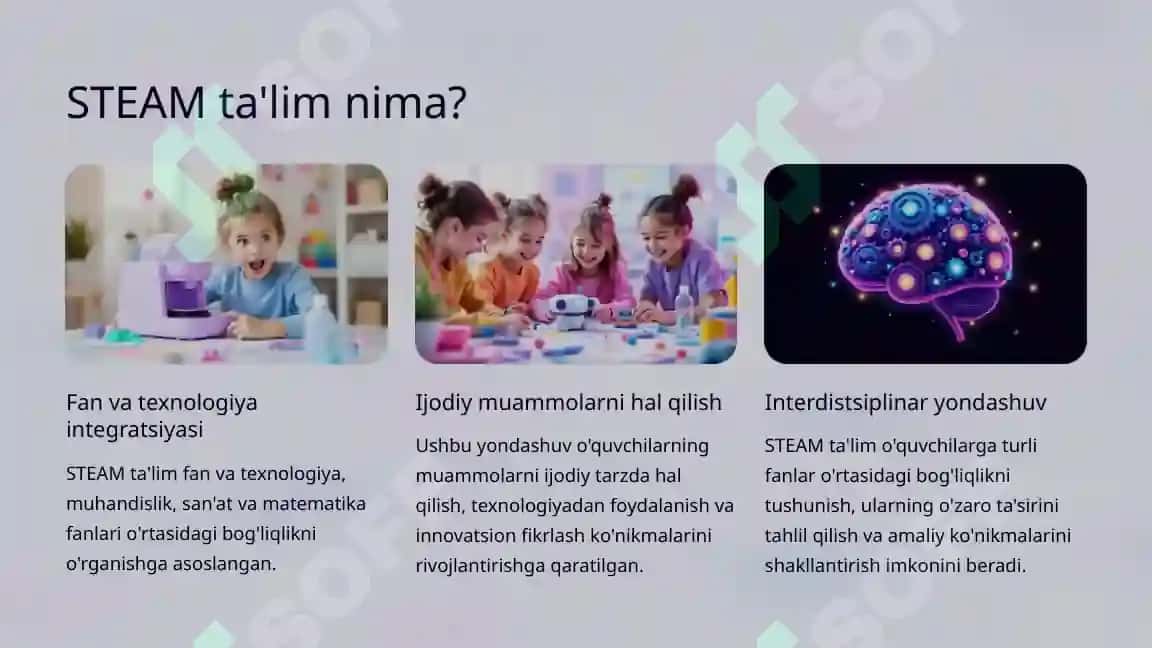 STEAM ta'lim nima?

Fan va texnologiya integratsiyasi

STEAM ta'lim fan va texnologiya, muhandislik, san'at va matematika fanlari o'rtasidagi bog'liqlikni o'rganishga asoslangan.

Ijodiy muammolarni hal qilish

Ushbu yondashuv o'quvchilarning muammolarni ijodiy tarzda hal qilish, texnologiyadan foydalanish va innovatsion fikrlash ko'nikmalarini rivojlantirishga qaratilgan.

Interdistsiplinar yondashuv

STEAM ta'lim o'quvchilarga turli fanlar o'rtasidagi bog'liqlikni tushunish, ularning o'zaro ta'sirini tahlil qilish va amaliy ko'nikmalarini shakllantirish imkonini beradi.